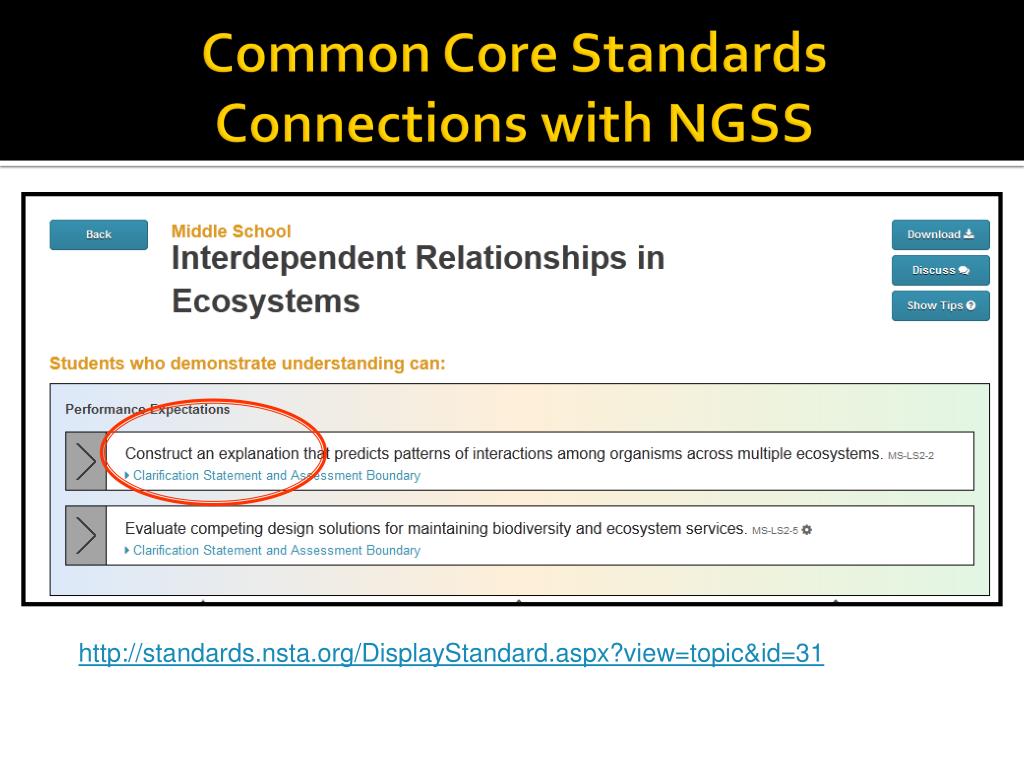 Common Core Standards Connections with NGSS

Back

Middle School

Interdependent Relationships in Ecosystems

Download

Discuss

Show Tips

Students who demonstrate understanding can:

Performance Expectations

Construct an explanation that predicts patterns of interactions among organisms across multiple ecosystems. MS-LS2-2

Clarification Statement and Assessment Boundary

Evaluate competing design solutions for maintaining biodiversity and ecosystem services. MS-LS2-5

Clarification Statement and Assessment Boundary

http://standards.nsta.org/DisplayStandard.aspx?view=topic&id=31